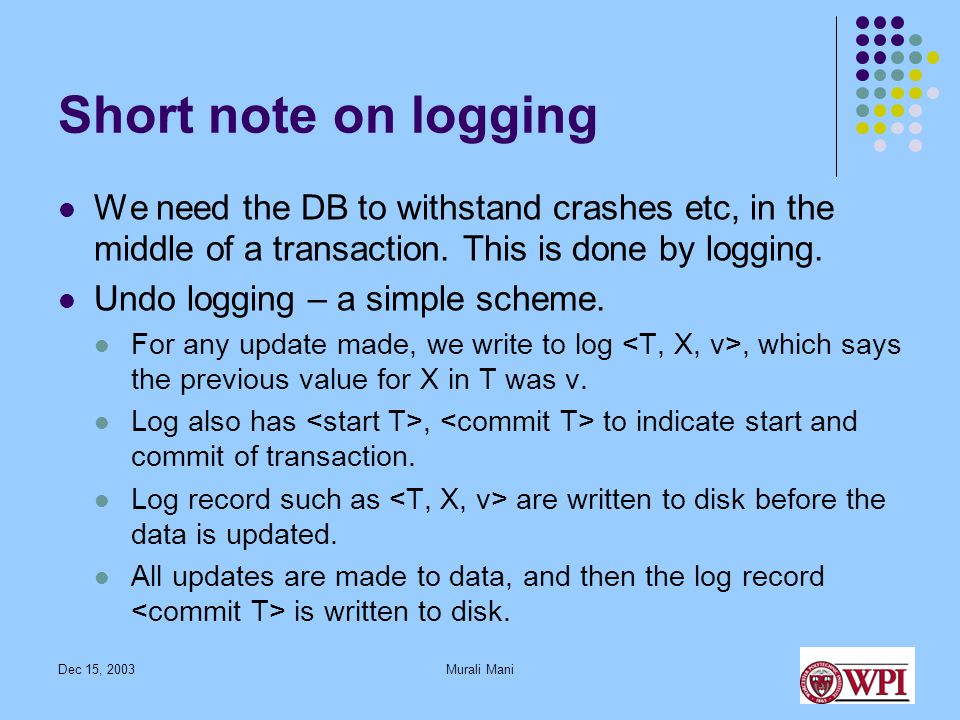 Short note on logging

- We need the DB to withstand crashes etc, in the middle of a transaction. This is done by logging.
- Undo logging – a simple scheme.
  - For any update made, we write to log <T, X, v>, which says the previous value for X in T was v.
  - Log also has <start T>, <commit T> to indicate start and commit of transaction.
  - Log record such as <T, X, v> are written to disk before the data is updated.
  - All updates are made to data, and then the log record <commit T> is written to disk.

Dec 15, 2003

Murali Mani

WPI